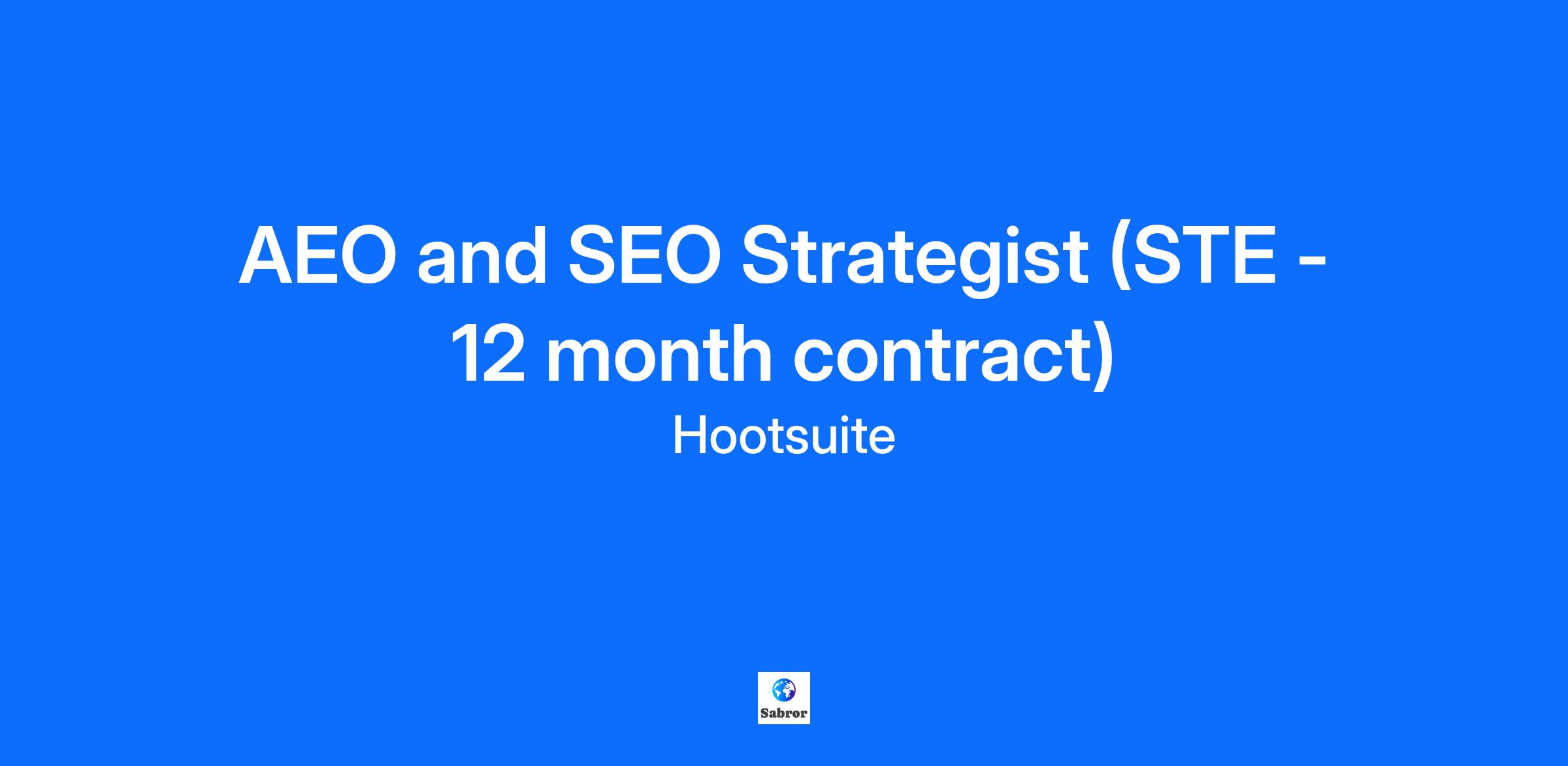 AEO and SEO Strategist (STE - 12 month contract)

Hootsuite

Sabror